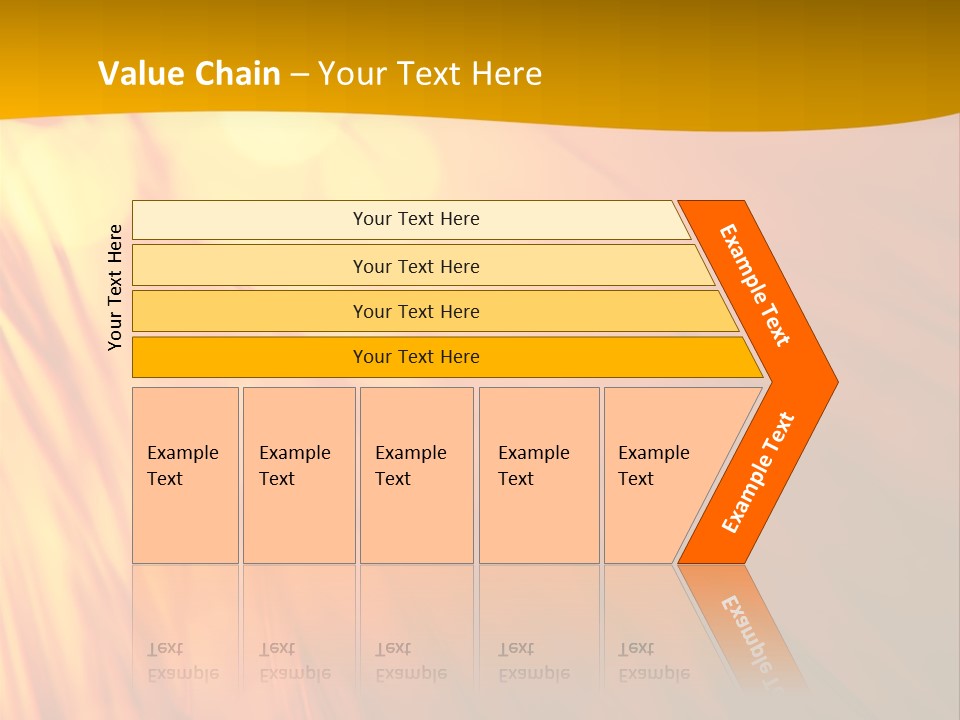 Value Chain – Your Text Here

Your Text Here

Your Text Here

Your Text Here

Your Text Here

Your Text Here

Example Text

Example Text

Example Text

Example Text

Example Text

Example Text

Example Text